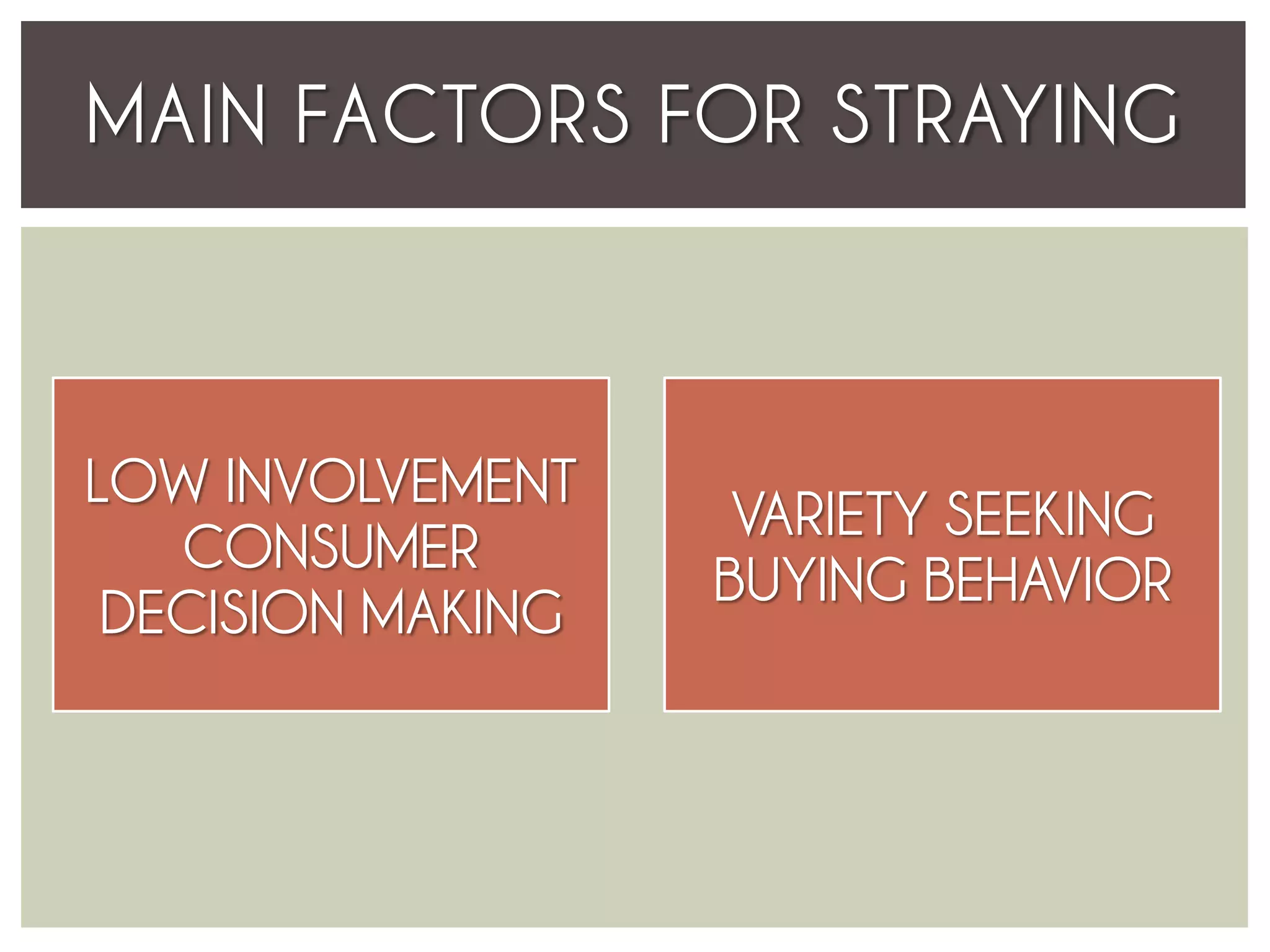 MAIN FACTORS FOR STRAYING

LOW INVOLVEMENT CONSUMER DECISION MAKING

VARIETY SEEKING BUYING BEHAVIOR